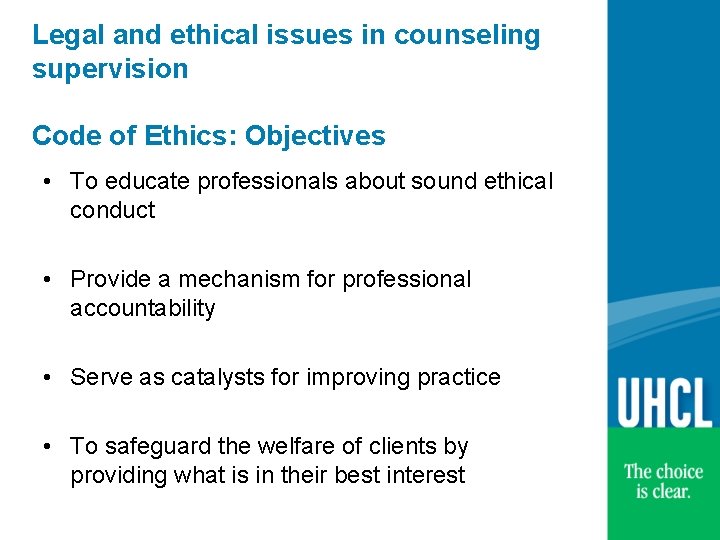 Legal and ethical issues in counseling supervision

Code of Ethics: Objectives

• To educate professionals about sound ethical conduct

• Provide a mechanism for professional accountability

• Serve as catalysts for improving practice

• To safeguard the welfare of clients by providing what is in their best interest

UHCL

The choice is clear.